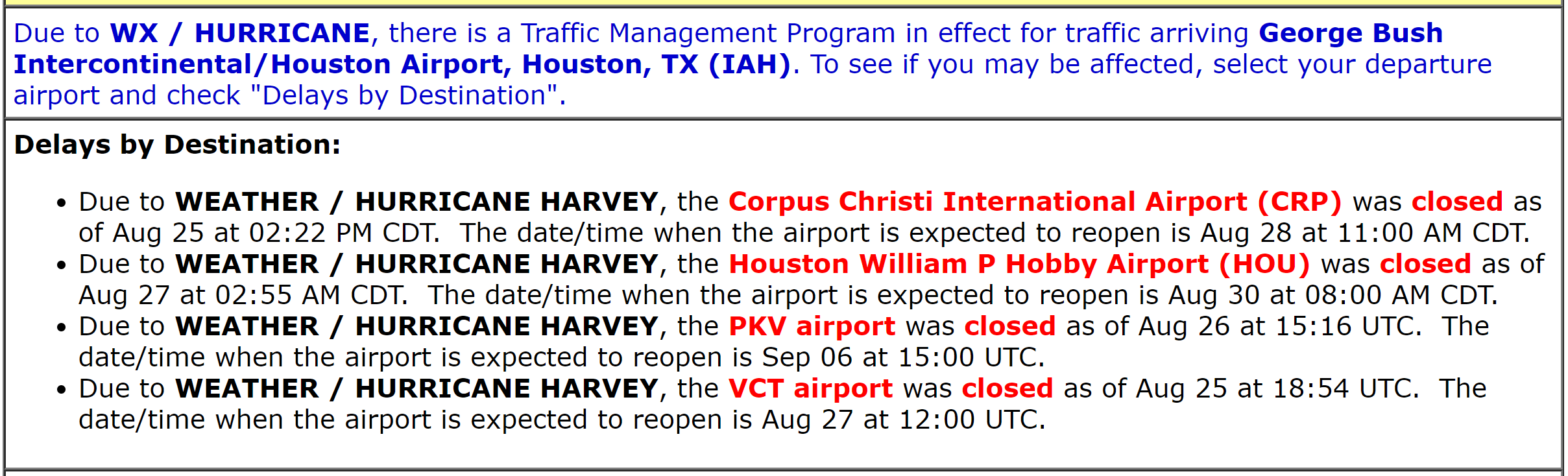 Due to WX / HURRICANE, there is a Traffic Management Program in effect for traffic arriving George Bush Intercontinental/Houston Airport, Houston, TX (IAH). To see if you may be affected, select your departure airport and check "Delays by Destination".

Delays by Destination:

• Due to WEATHER / HURRICANE HARVEY, the Corpus Christi International Airport (CRP) was closed as of Aug 25 at 02:22 PM CDT. The date/time when the airport is expected to reopen is Aug 28 at 11:00 AM CDT.
• Due to WEATHER / HURRICANE HARVEY, the Houston William P Hobby Airport (HOU) was closed as of Aug 27 at 02:55 AM CDT. The date/time when the airport is expected to reopen is Aug 30 at 08:00 AM CDT.
• Due to WEATHER / HURRICANE HARVEY, the PKV airport was closed as of Aug 26 at 15:16 UTC. The date/time when the airport is expected to reopen is Sep 06 at 15:00 UTC.
• Due to WEATHER / HURRICANE HARVEY, the VCT airport was closed as of Aug 25 at 18:54 UTC. The date/time when the airport is expected to reopen is Aug 27 at 12:00 UTC.